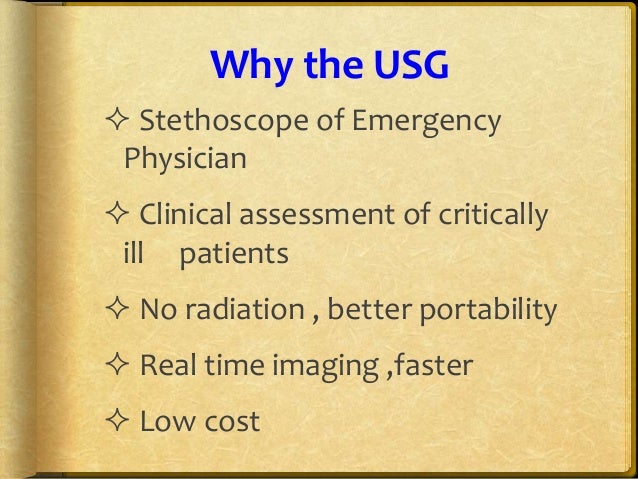 Why the USG

✧ Stethoscope of Emergency Physician

✧ Clinical assessment of critically ill patients

✧ No radiation , better portability

✧ Real time imaging ,faster

✧ Low cost